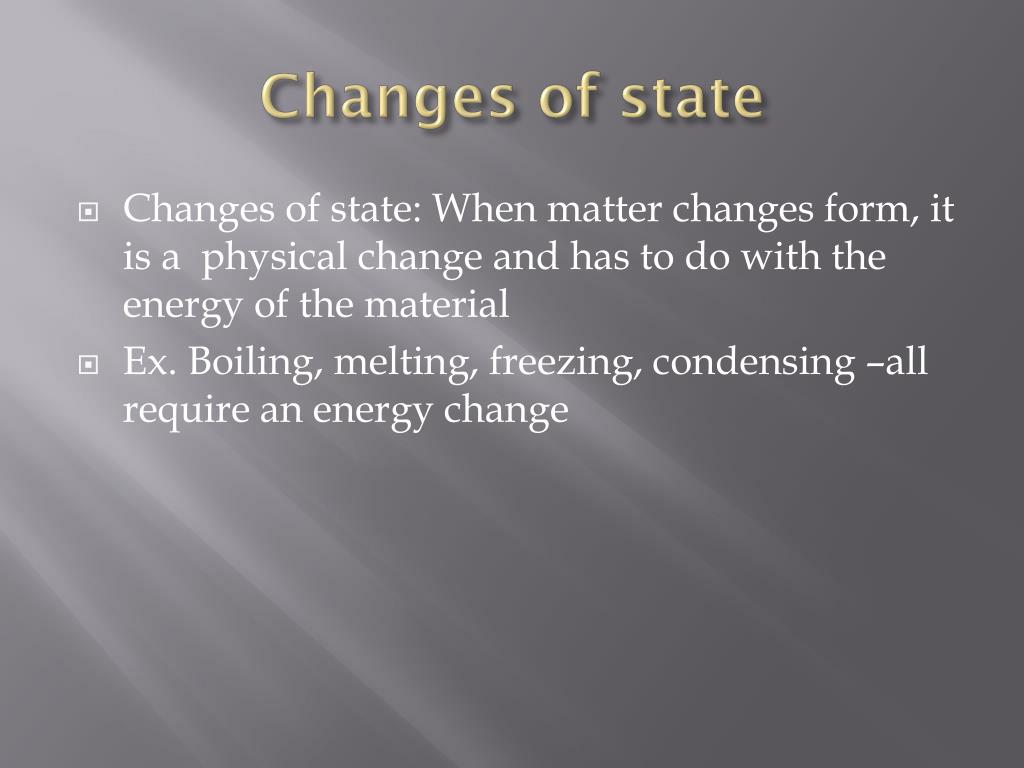 Changes of state

Changes of state: When matter changes form, it is a physical change and has to do with the energy of the material

Ex. Boiling, melting, freezing, condensing –all require an energy change